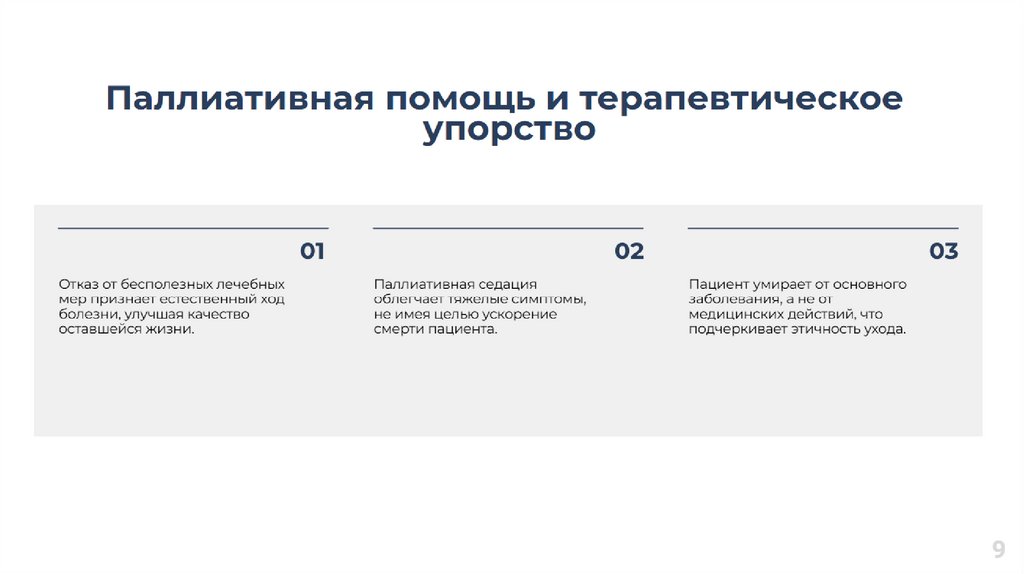 Паллиативная помощь и терапевтическое упорство

01

Отказ от бесполезных лечебных мер признает естественный ход болезни, улучшая качество оставшейся жизни.

02

Паллиативная седация облегчает тяжелые симптомы, не имея целью ускорение смерти пациента.

03

Пациент умирает от основного заболевания, а не от медицинских действий, что подчеркивает этичность ухода.

9